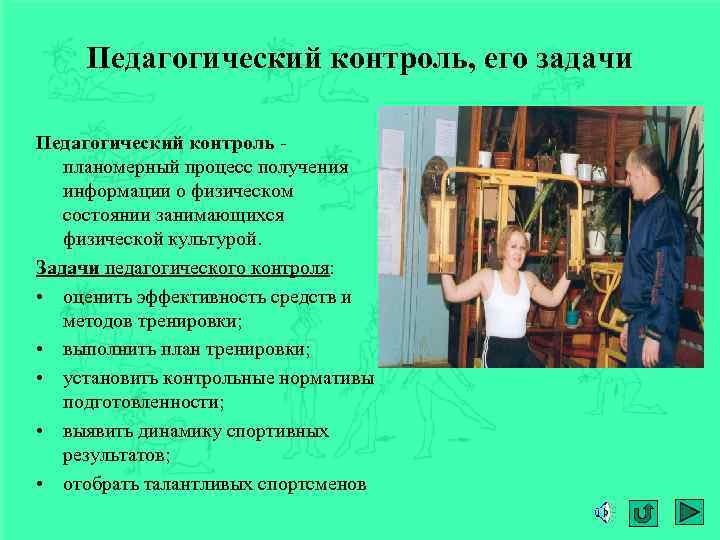 Педагогический контроль, его задачи

Педагогический контроль - планомерный процесс получения информации о физическом состоянии занимающихся физической культурой.

Задачи педагогического контроля:
• оценить эффективность средств и методов тренировки;
• выполнить план тренировки;
• установить контрольные нормативы подготовленности;
• выявить динамику спортивных результатов;
• отобрать талантливых спортсменов